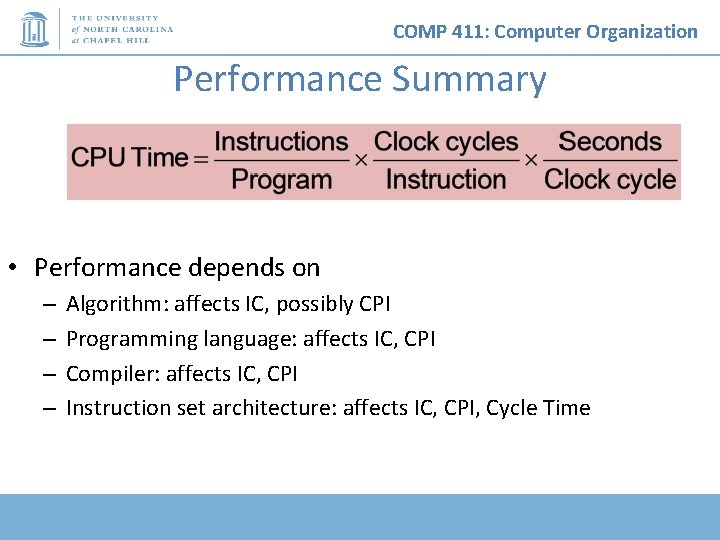 THE UNIVERSITY of NORTH CAROLINA at CHAPEL HILL

COMP 411: Computer Organization

Performance Summary

$\text{CPU Time} = \frac{\text{Instructions}}{\text{Program}} \times \frac{\text{Clock cycles}}{\text{Instruction}} \times \frac{\text{Seconds}}{\text{Clock cycle}}$

• Performance depends on
– Algorithm: affects IC, possibly CPI
– Programming language: affects IC, CPI
– Compiler: affects IC, CPI
– Instruction set architecture: affects IC, CPI, Cycle Time